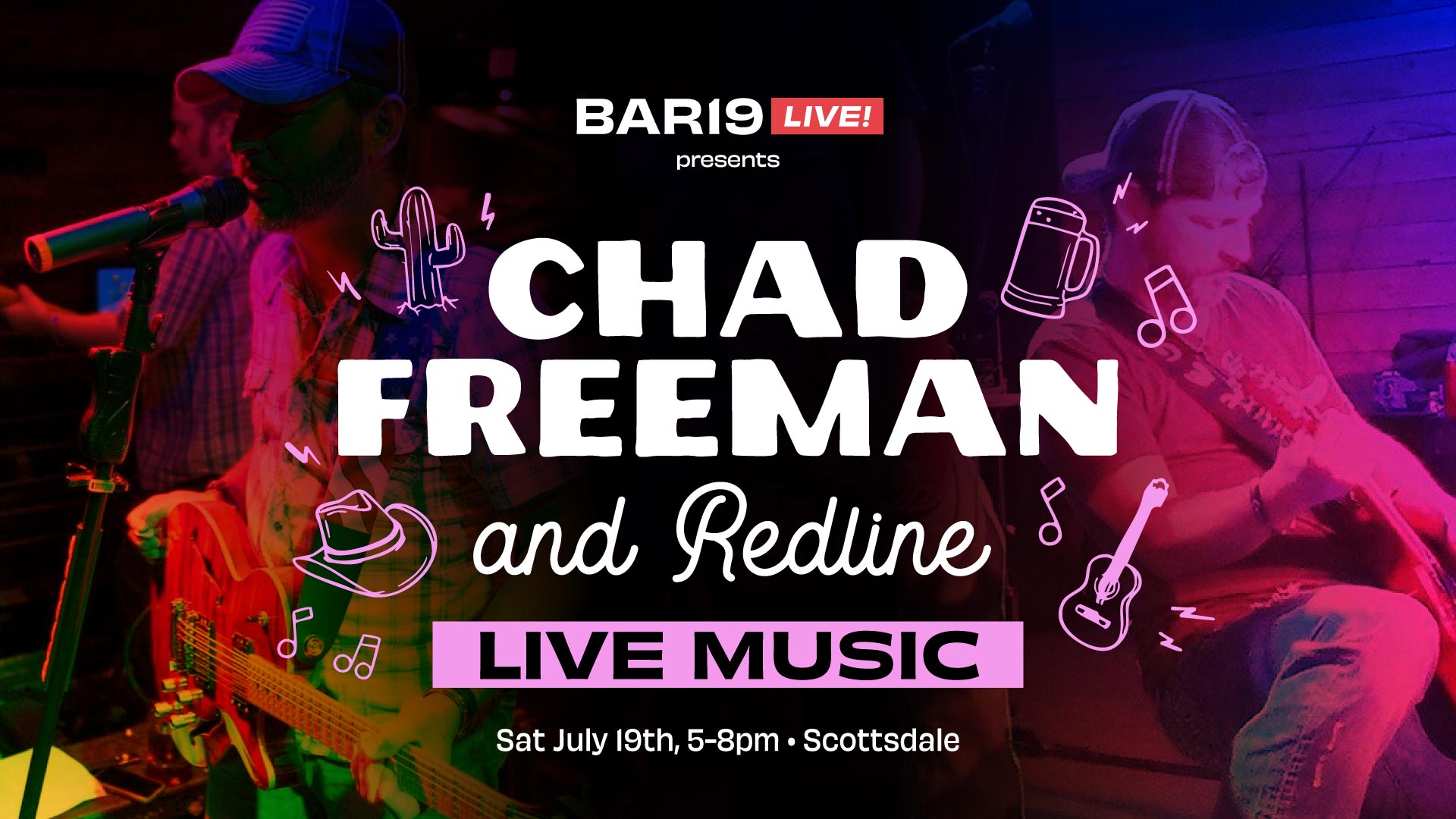 BAR19 LIVE!
presents

CHAD FREEMAN
and Redline

LIVE MUSIC

Sat July 19th, 5-8pm • Scottsdale